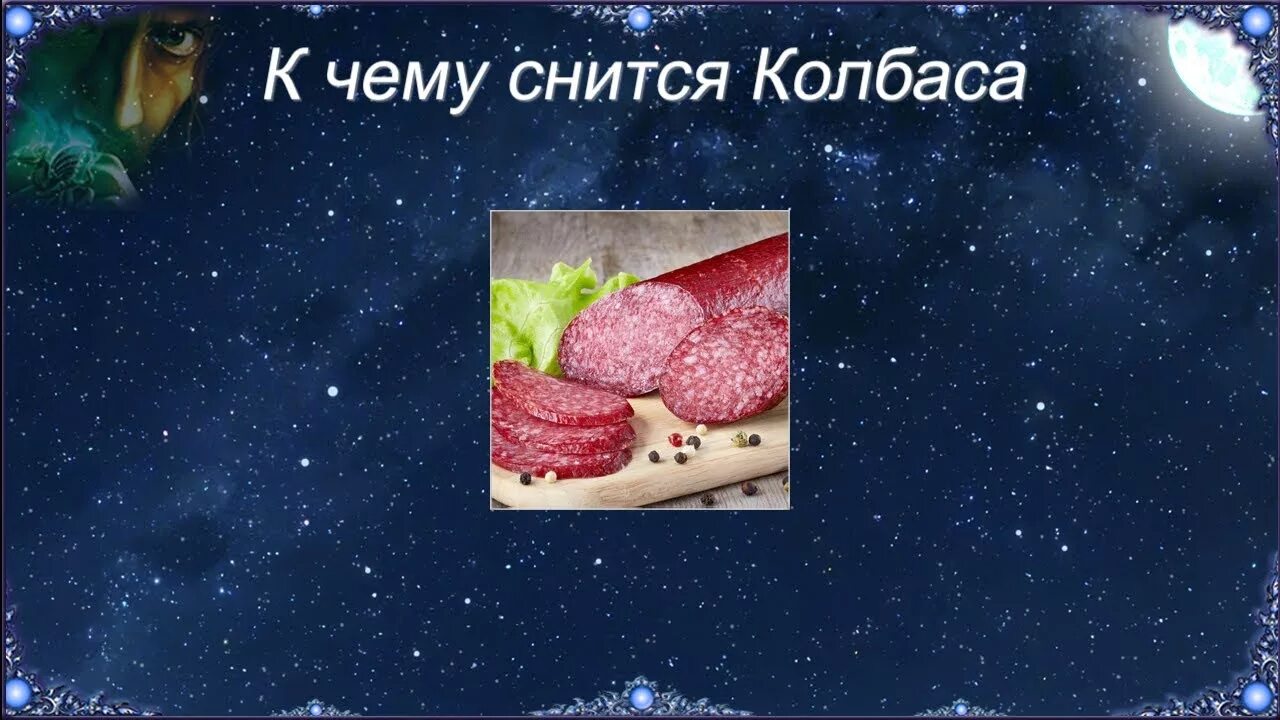 К чему снится Колбаса